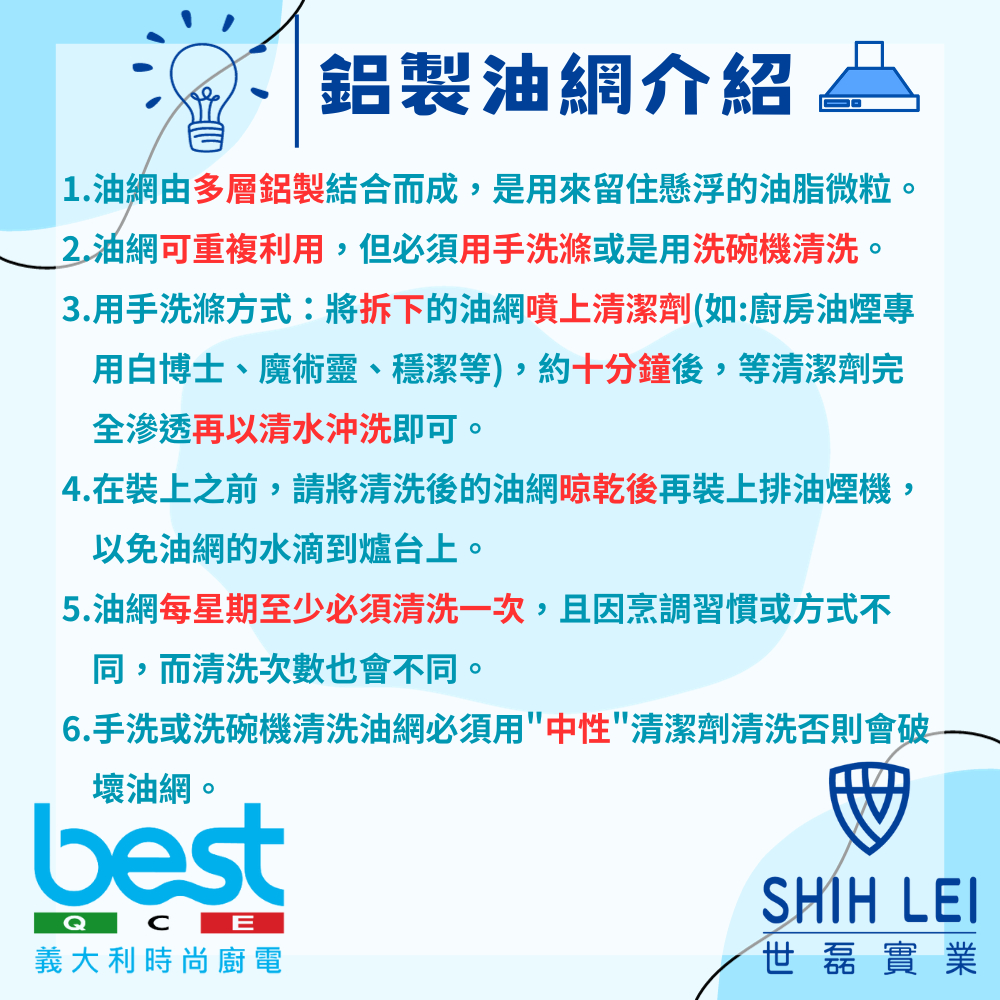 鋁製油網介紹

1.油網由多層鋁製結合而成，是用來留住懸浮的油脂微粒。

2.油網可重複利用，但必須用手洗滌或是用洗碗機清洗。

3.用手洗滌方式：將拆下的油網噴上清潔劑(如:廚房油煙專用白博士、魔術靈、穩潔等)，約十分鐘後，等清潔劑完全滲透再以清水沖洗即可。

4.在裝上之前，請將清洗後的油網晾乾後再裝上排油煙機，以免油網的水滴到爐台上。

5.油網每星期至少必須清洗一次，且因烹調習慣或方式不同，而清洗次數也會不同。

6.手洗或洗碗機清洗油網必須用"中性"清潔劑清洗否則會破壞油網。

best
Q C E
義大利時尚廚電

SHIH LEI
世磊實業